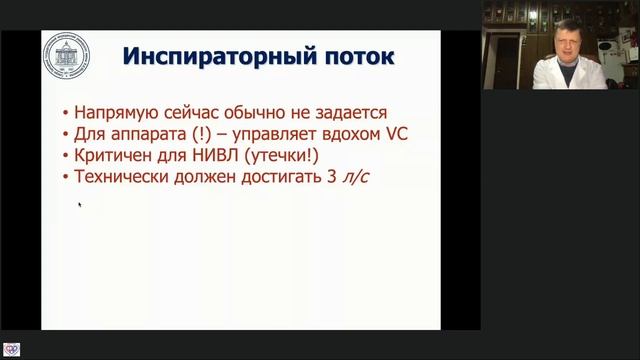 Инспираторный поток

• Напрямую сейчас обычно не задается
• Для аппарата (!) – управляет вдохом VC
• Критичен для НИВЛ (утечки!)
• Технически должен достигать 3 л/с